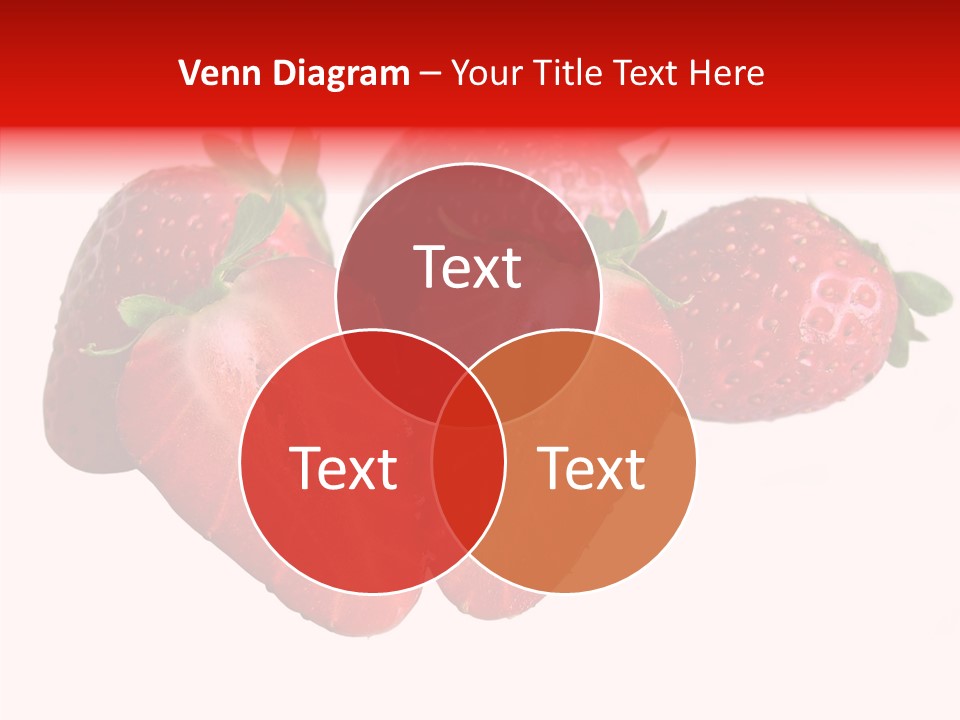 Venn Diagram – Your Title Text Here

Text

Text

Text